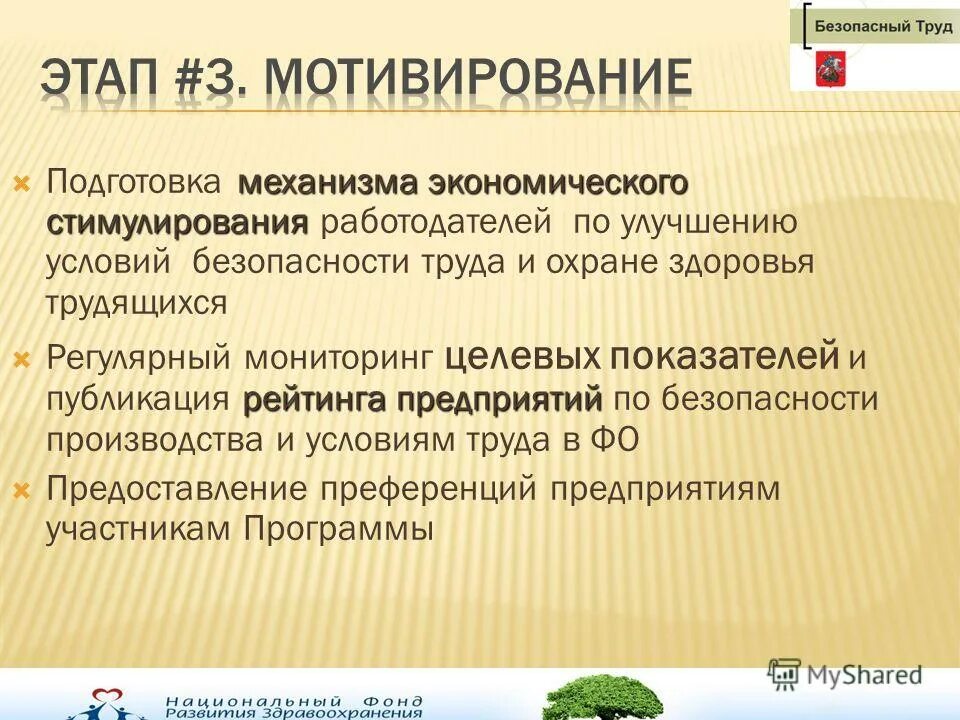 Безопасный Труд

ЭТАП #3. МОТИВИРОВАНИЕ

Подготовка механизма экономического стимулирования работодателей по улучшению условий безопасности труда и охране здоровья трудящихся

Регулярный мониторинг целевых показателей и публикация рейтинга предприятий по безопасности производства и условиям труда в ФО

Предоставление преференций предприятиям участникам Программы

MyShared

Национальный Фонд Развития Здравоохранения